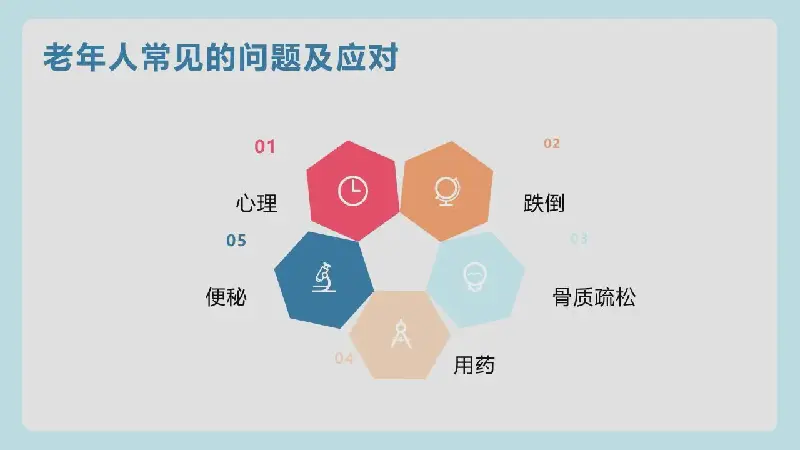 老年人常见的问题及应对

01
心理

02
跌倒

03
骨质疏松

04
用药

05
便秘